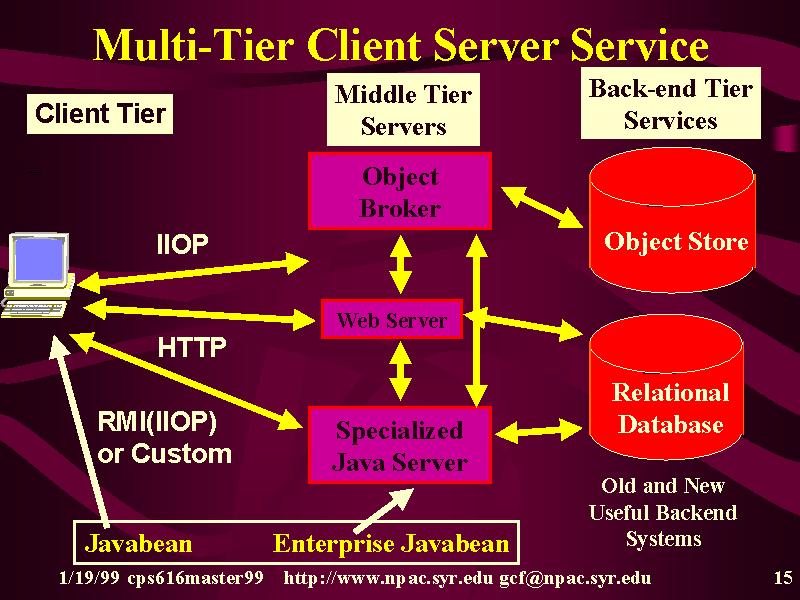 Multi-Tier Client Server Service

Client Tier

Middle Tier Servers

Back-end Tier Services

Object Broker

Object Store

IIOP

Web Server

HTTP

Relational Database

RMI(IIOP) or Custom

Specialized Java Server

Old and New Useful Backend Systems

Javabean

Enterprise Javabean

1/19/99 cps616master99 http://www.npac.syr.edu gcf@npac.syr.edu 15